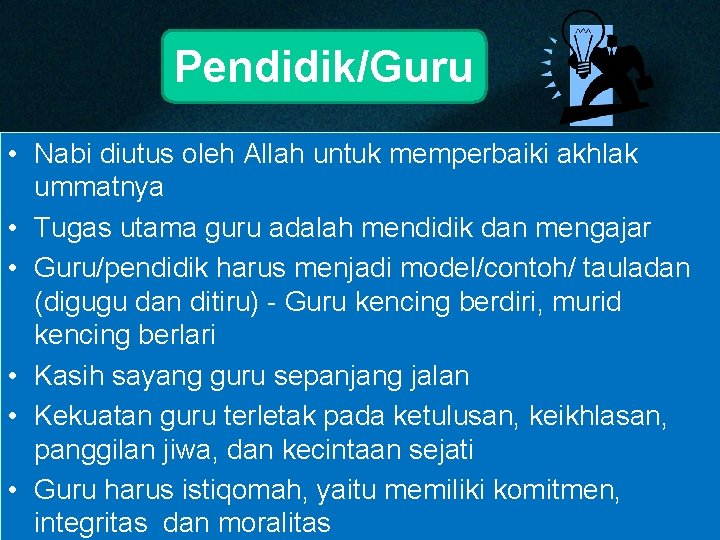 Pendidik/Guru

• Nabi diutus oleh Allah untuk memperbaiki akhlak ummatnya
• Tugas utama guru adalah mendidik dan mengajar
• Guru/pendidik harus menjadi model/contoh/ tauladan (digugu dan ditiru) - Guru kencing berdiri, murid kencing berlari
• Kasih sayang guru sepanjang jalan
• Kekuatan guru terletak pada ketulusan, keikhlasan, panggilan jiwa, dan kecintaan sejati
• Guru harus istiqomah, yaitu memiliki komitmen, integritas dan moralitas